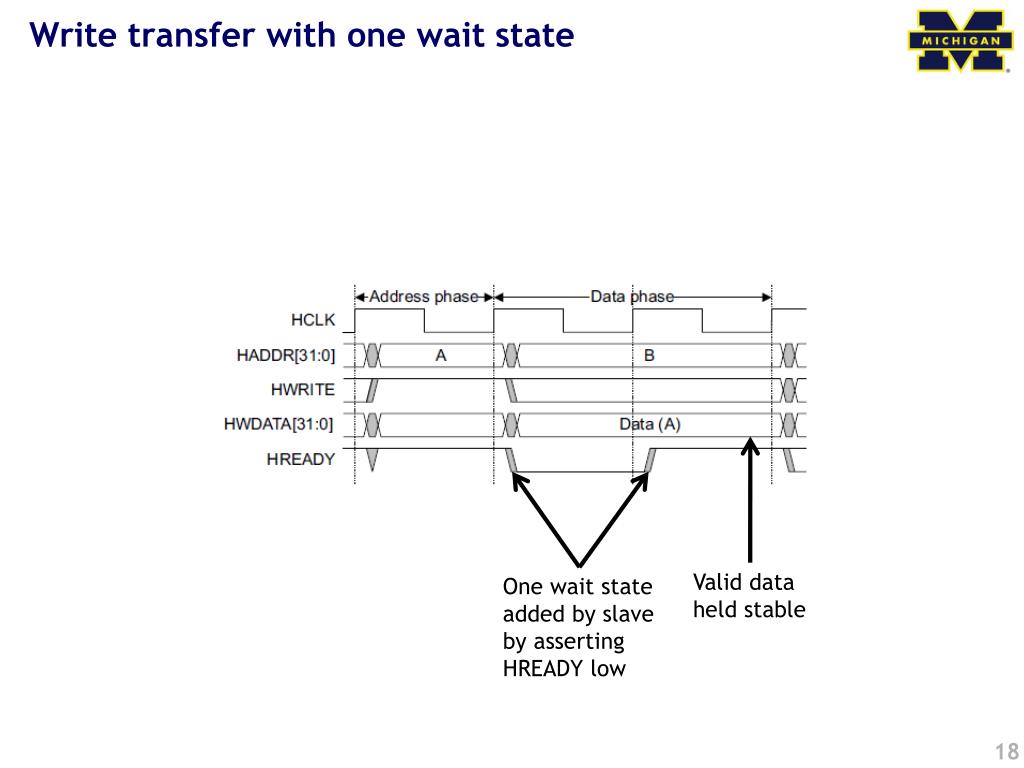 Write transfer with one wait state

MICHIGAN

Address phase
Data phase
HCLK
HADDR[31:0]
A
B
HWRITE
HWDATA[31:0]
Data (A)
HREADY

One wait state added by slave by asserting HREADY low

Valid data held stable

18